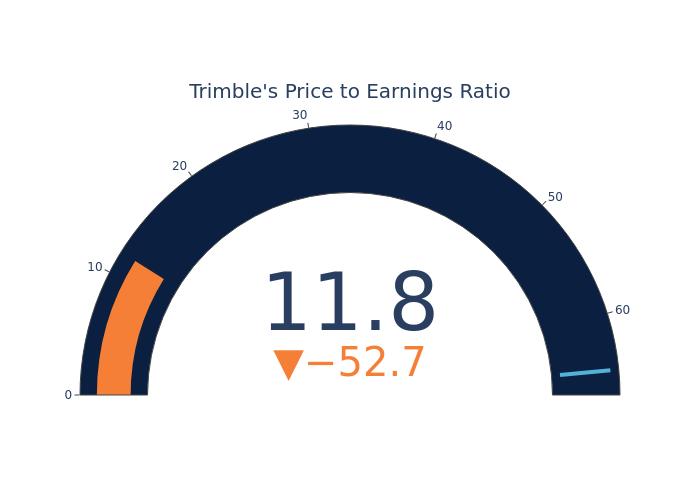 Trimble's Price to Earnings Ratio

0
10
20
30
40
50
60

11.8
▼−52.7